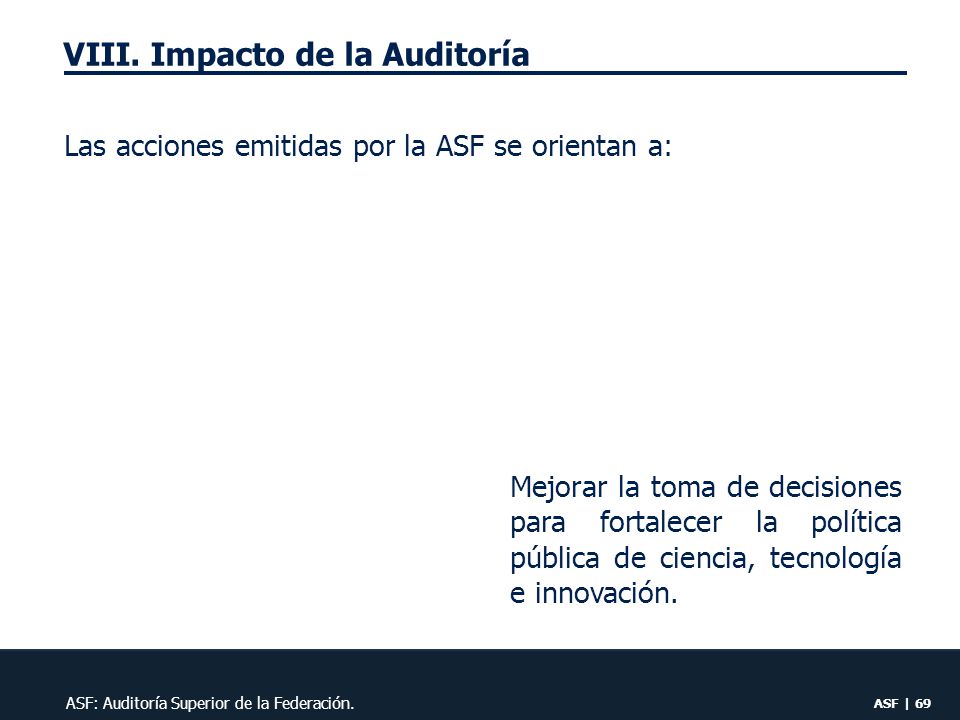 VIII. Impacto de la Auditoría

Las acciones emitidas por la ASF se orientan a:

Mejorar la toma de decisiones para fortalecer la política pública de ciencia, tecnología e innovación.

ASF: Auditoría Superior de la Federación.

ASF | 69